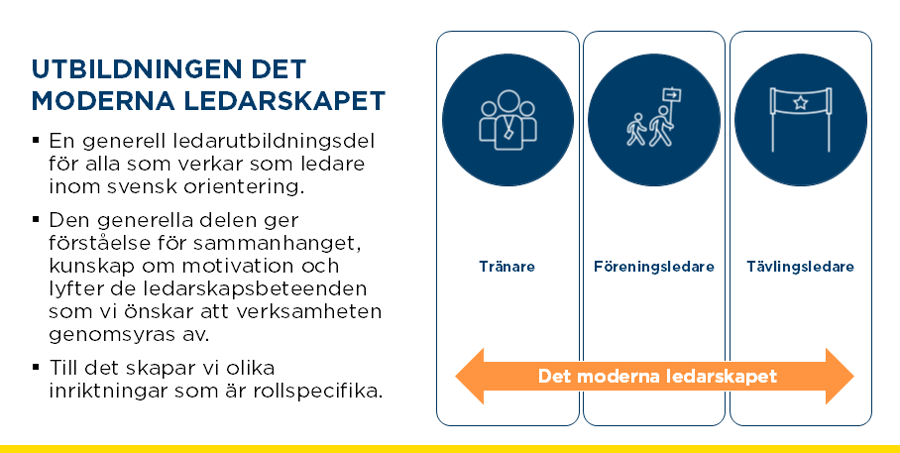 UTBILDNINGEN DET MODERNA LEDARSKAPET

▪ En generell ledarutbildningsdel för alla som verkar som ledare inom svensk orientering.

▪ Den generella delen ger förståelse för sammanhanget, kunskap om motivation och lyfter de ledarskapsbeteenden som vi önskar att verksamheten genomsyras av.

▪ Till det skapar vi olika inriktningar som är rollspecifika.

Tränare

Föreningsledare

Tävlingsledare

Det moderna ledarskapet